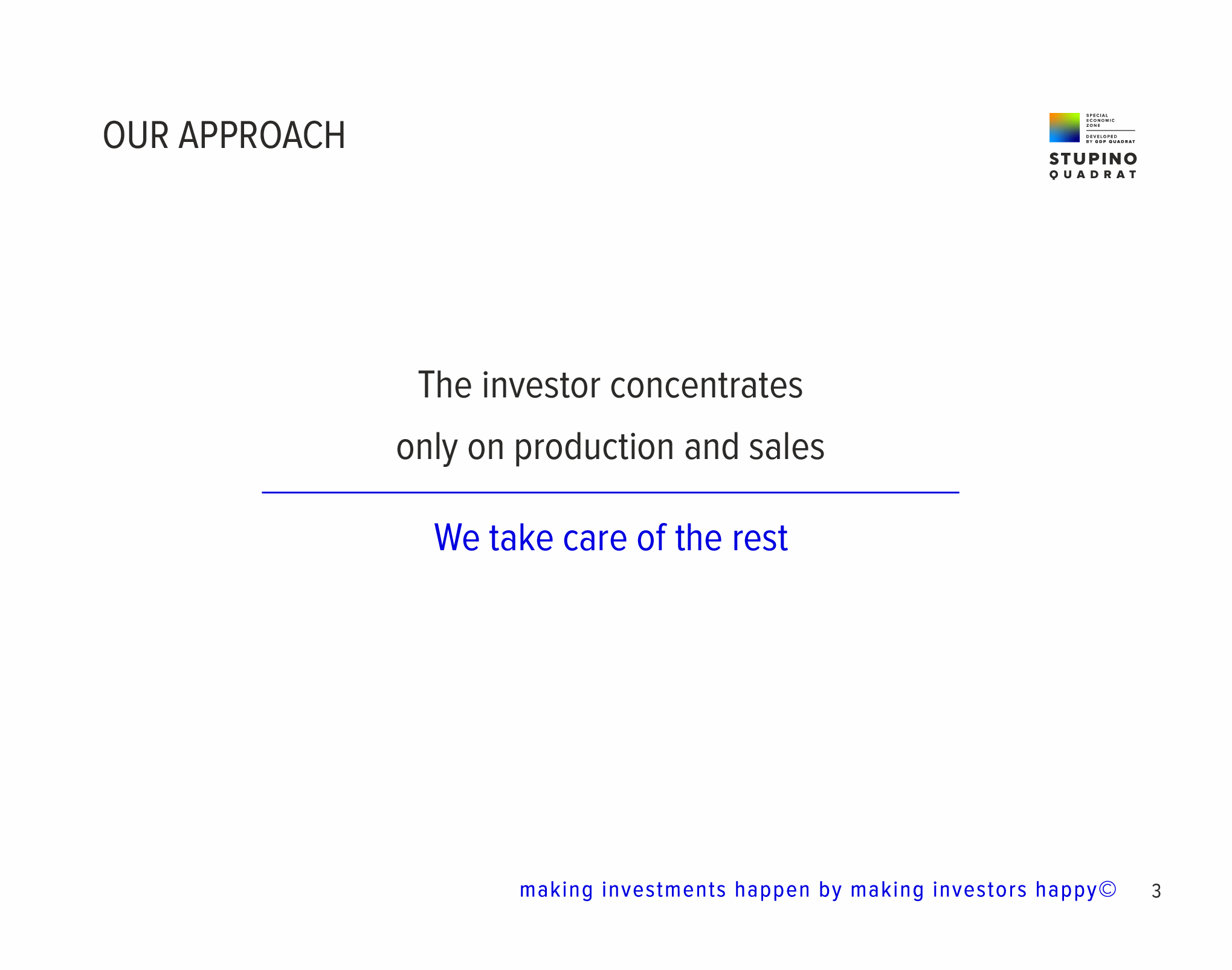 OUR APPROACH

SPECIAL ECONOMIC ZONE
DEVELOPED BY GDP QUADRAT
STUPINO
QUADRAT

The investor concentrates
only on production and sales

We take care of the rest

making investments happen by making investors happy© 3